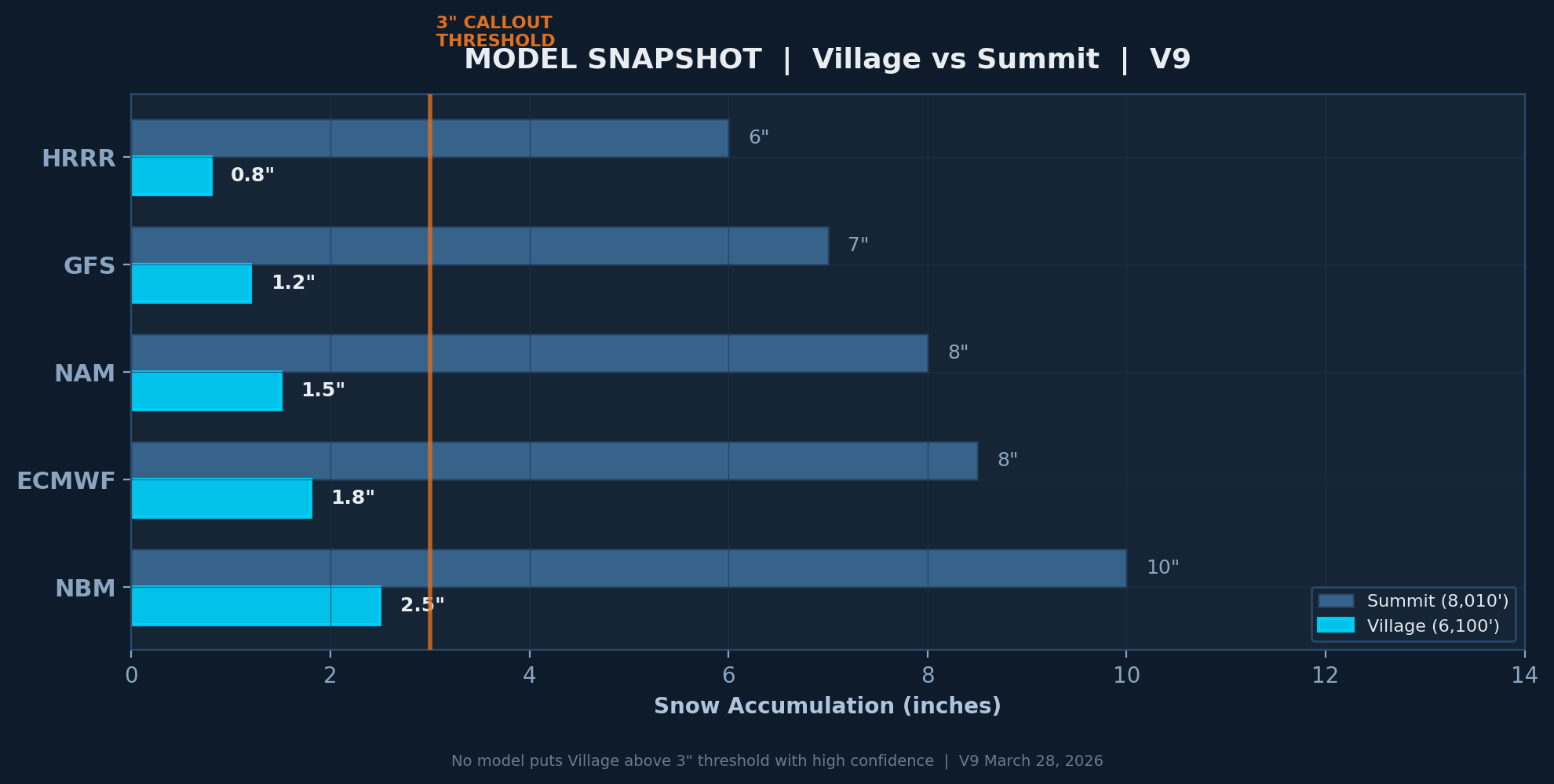 3" CALLOUT THRESHOLD

MODEL SNAPSHOT | Village vs Summit | V9

HRRR
6"
0.8"

GFS
7"
1.2"

NAM
8"
1.5"

ECMWF
8"
1.8"

NBM
10"
2.5"

Summit (8,010')
Village (6,100')

0 2 4 6 8 10 12 14

Snow Accumulation (inches)

No model puts Village above 3" threshold with high confidence | V9 March 28, 2026